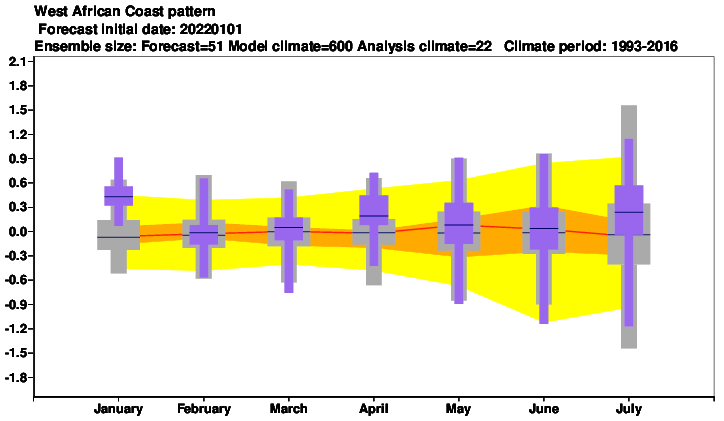 West African Coast pattern
Forecast initial date: 20220101
Ensemble size: Forecast=51 Model climate=600 Analysis climate=22 Climate period: 1993-2016

2.1
1.8
1.5
1.2
0.9
0.6
0.3
0.0
-0.3
-0.6
-0.9
-1.2
-1.5
-1.8

January
February
March
April
May
June
July